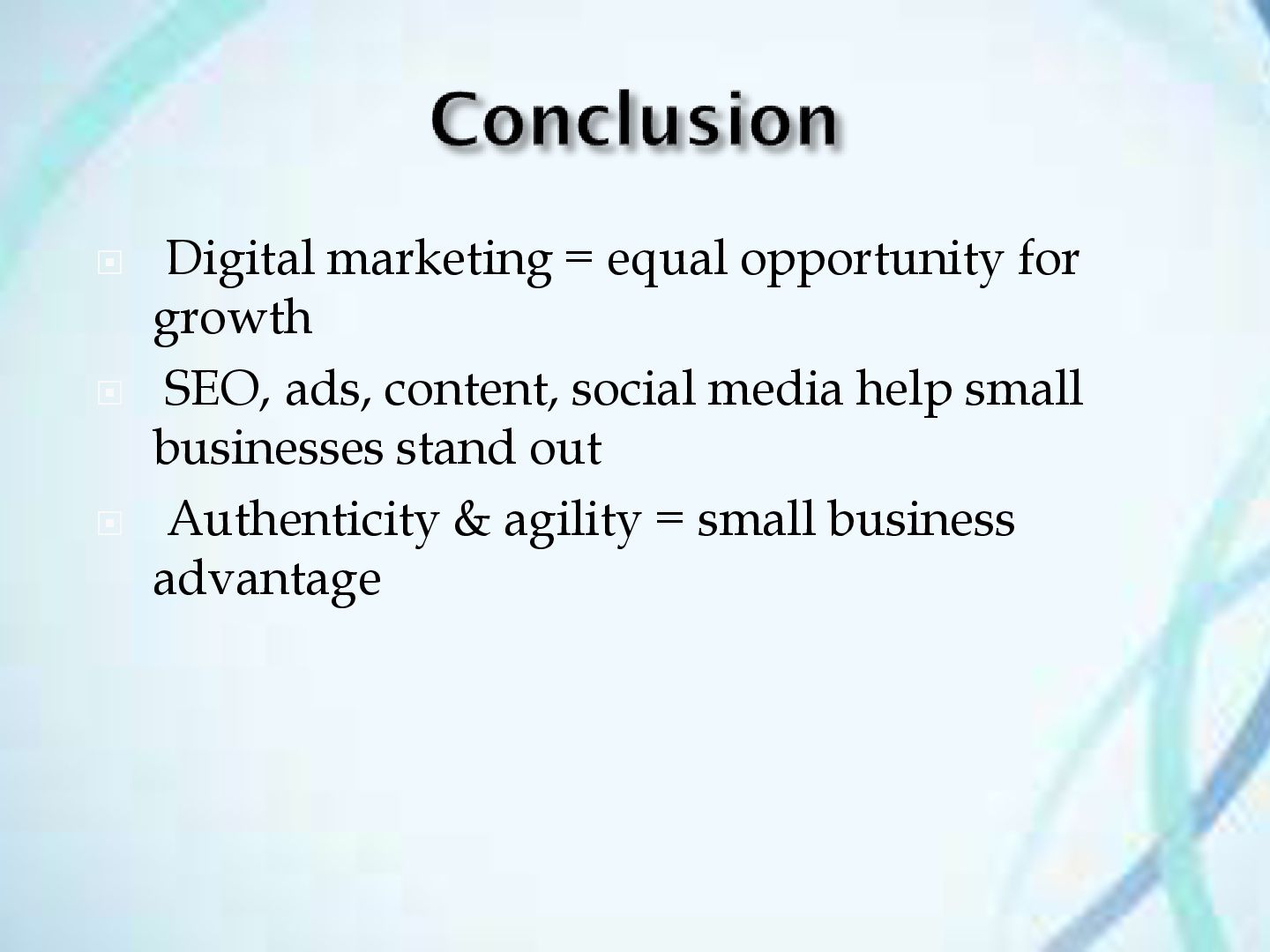 Conclusion

Digital marketing = equal opportunity for growth

SEO, ads, content, social media help small businesses stand out

Authenticity & agility = small business advantage